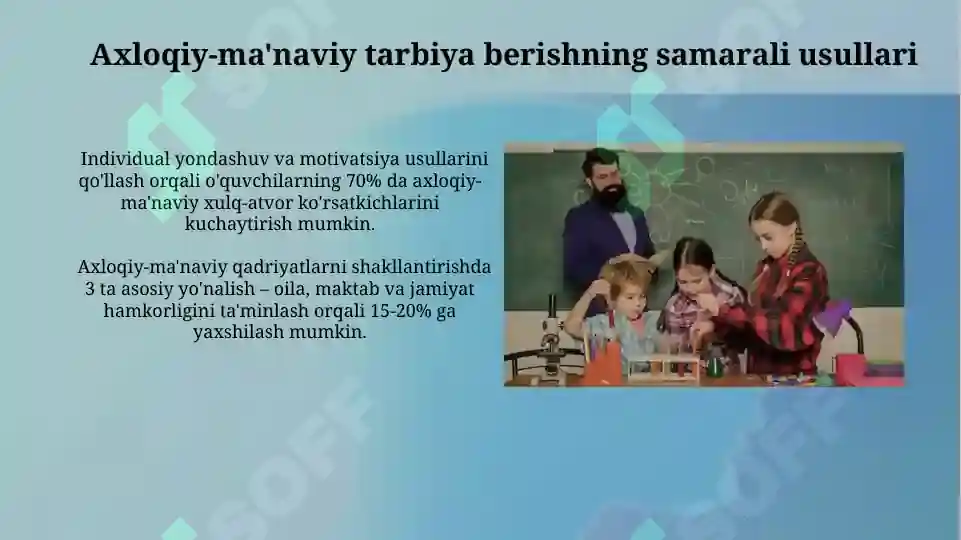 Axloqiy-ma'naviy tarbiya berishning samarali usullari

Individual yondashuv va motivatsiya usullarini qo'llash orqali o'quvchilarning 70% da axloqiy-ma'naviy xulq-atvor ko'rsatkichlarini kuchaytirish mumkin.

Axloqiy-ma'naviy qadriyatlarni shakllantirishda 3 ta asosiy yo'nalish – oila, maktab va jamiyat hamkorligini ta'minlash orqali 15-20% ga yaxshilash mumkin.

SOFF

SOFF